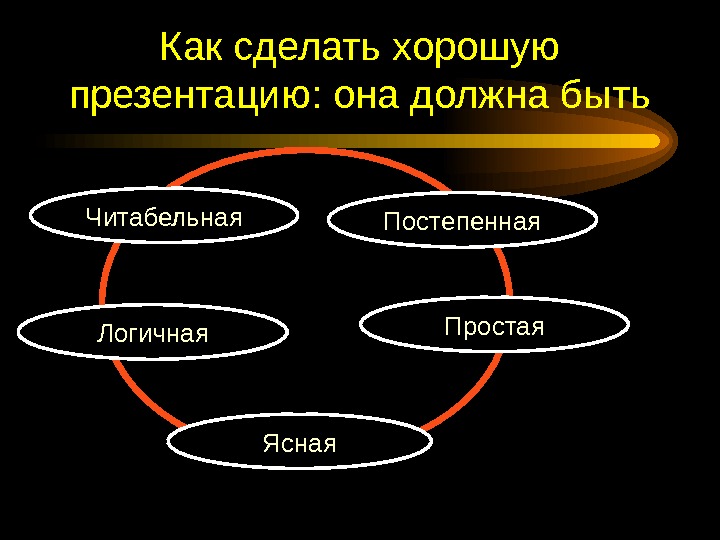 Как сделать хорошую презентацию: она должна быть

Читабельная

Постепенная

Логичная

Простая

Ясная